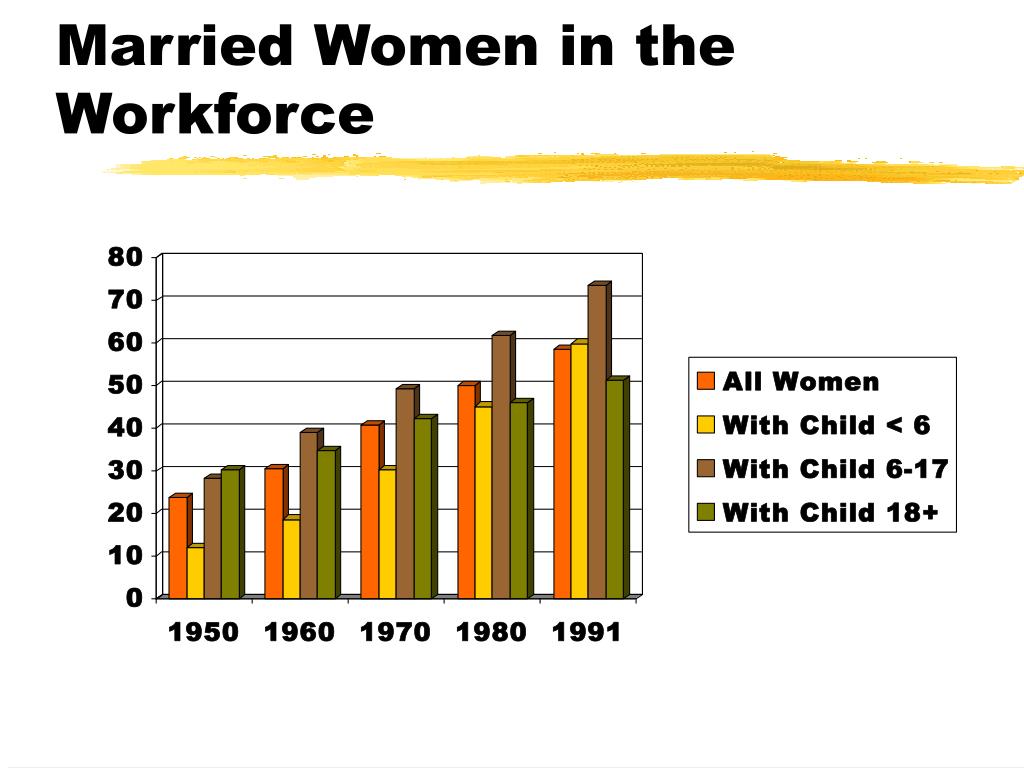 Married Women in the Workforce

80
70
60
50
40
30
20
10
0

1950 1960 1970 1980 1991

All Women
With Child < 6
With Child 6-17
With Child 18+